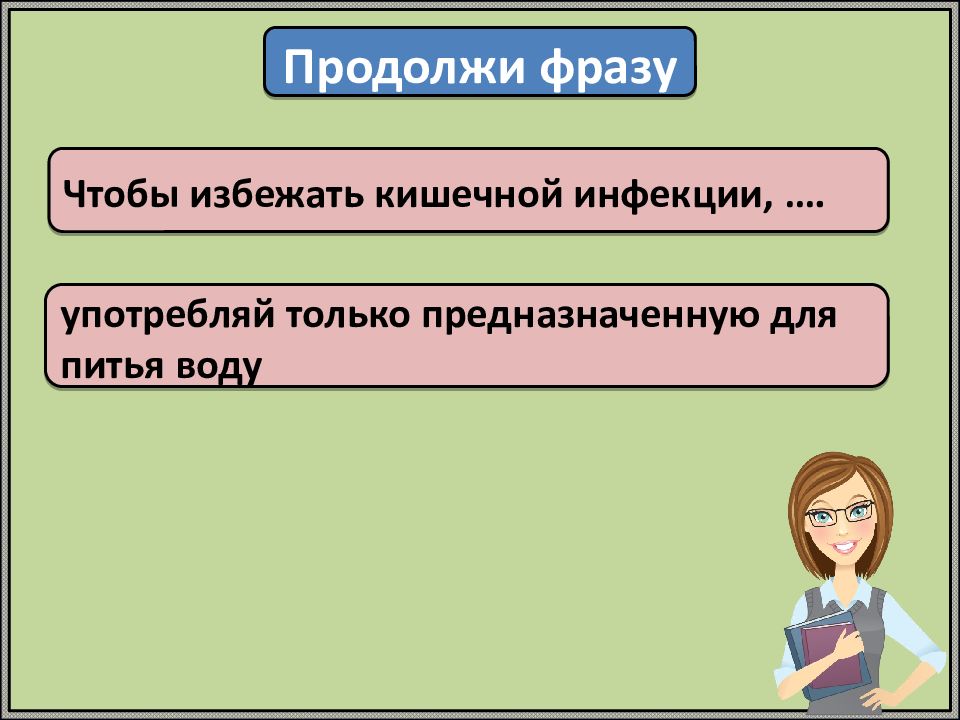 Продолжи фразу

Чтобы избежать кишечной инфекции, ….

употребляй только предназначенную для питья воду